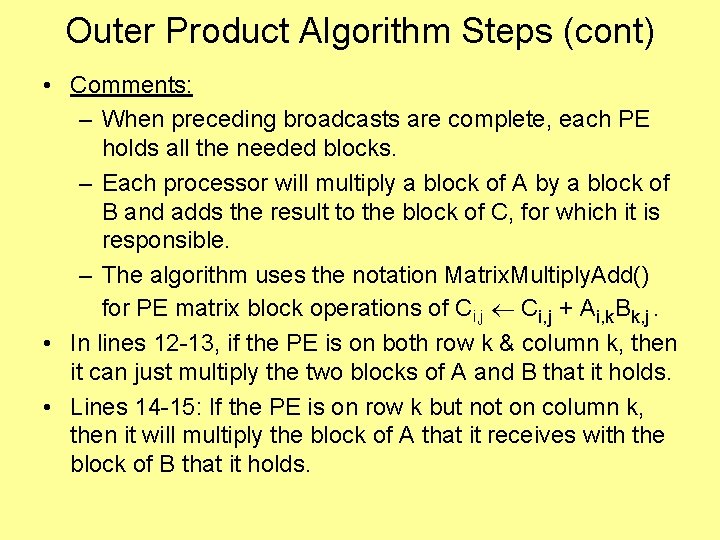 Outer Product Algorithm Steps (cont)

• Comments:

– When preceding broadcasts are complete, each PE holds all the needed blocks.

– Each processor will multiply a block of A by a block of B and adds the result to the block of C, for which it is responsible.

– The algorithm uses the notation MatrixMultiplyAdd() for PE matrix block operations of $C_{i,j} \leftarrow C_{i,j} + A_{i,k}B_{k,j}$.

• In lines 12-13, if the PE is on both row k & column k, then it can just multiply the two blocks of A and B that it holds.

• Lines 14-15: If the PE is on row k but not on column k, then it will multiply the block of A that it receives with the block of B that it holds.